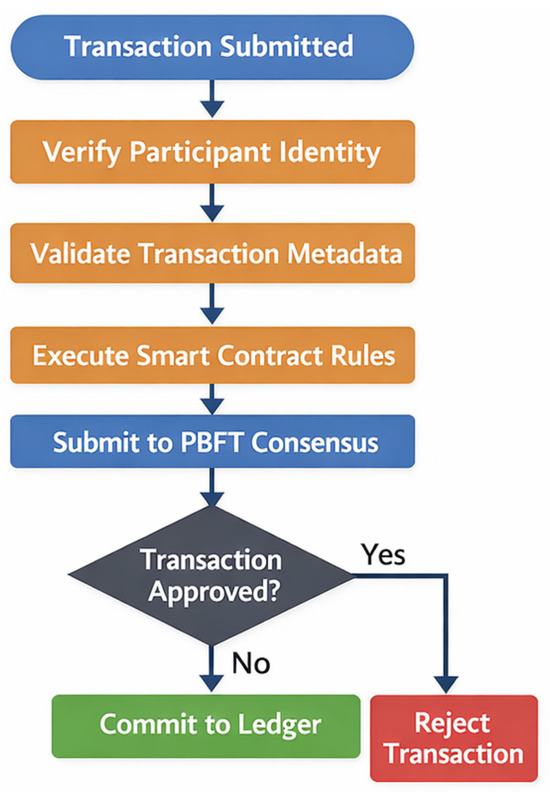 Transaction Submitted

Verify Participant Identity

Validate Transaction Metadata

Execute Smart Contract Rules

Submit to PBFT Consensus

Transaction Approved?

Yes

No

Commit to Ledger

Reject Transaction